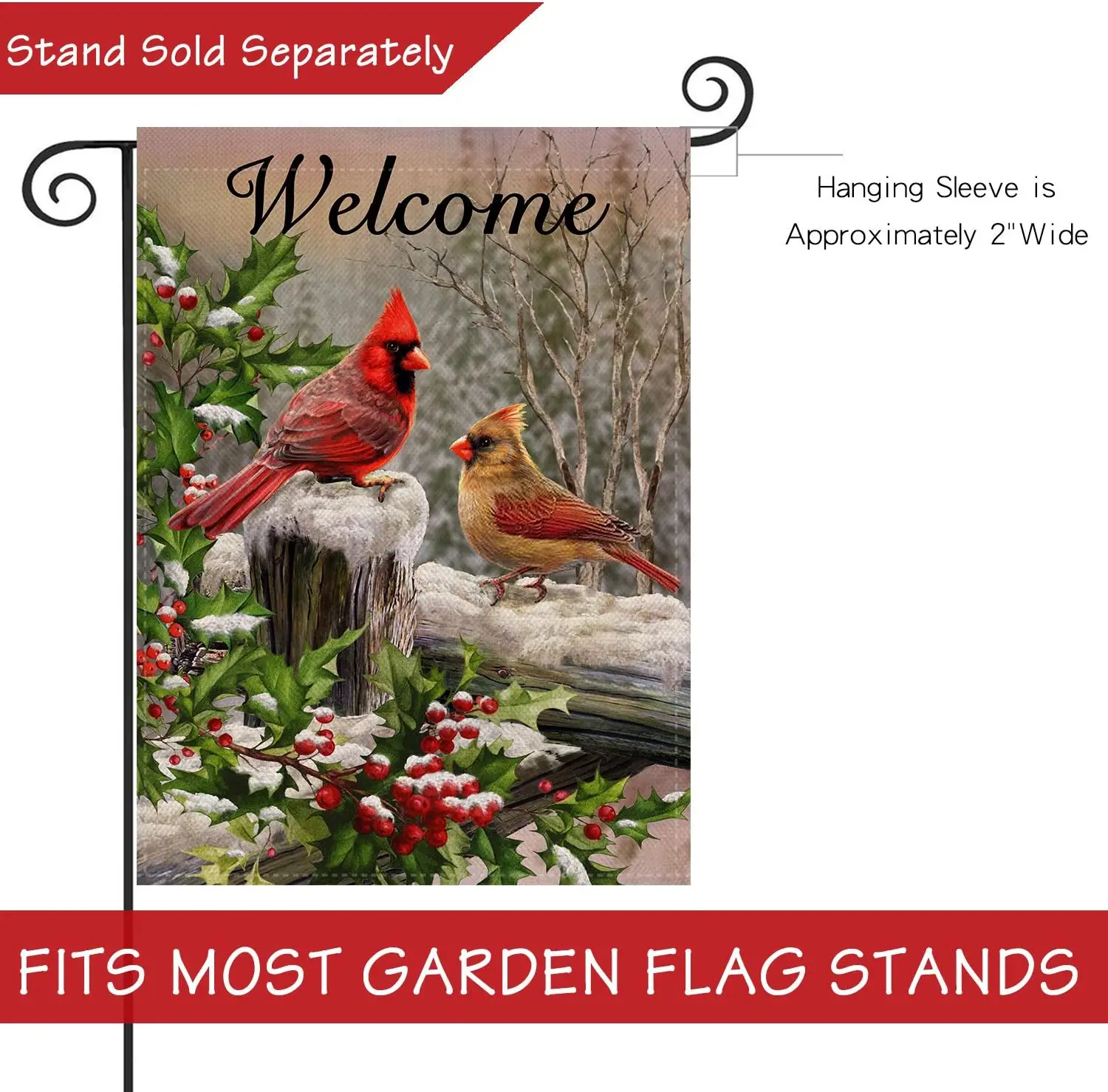 Stand Sold Separately

Welcome

Hanging Sleeve is Approximately 2"Wide

FITS MOST GARDEN FLAG STANDS